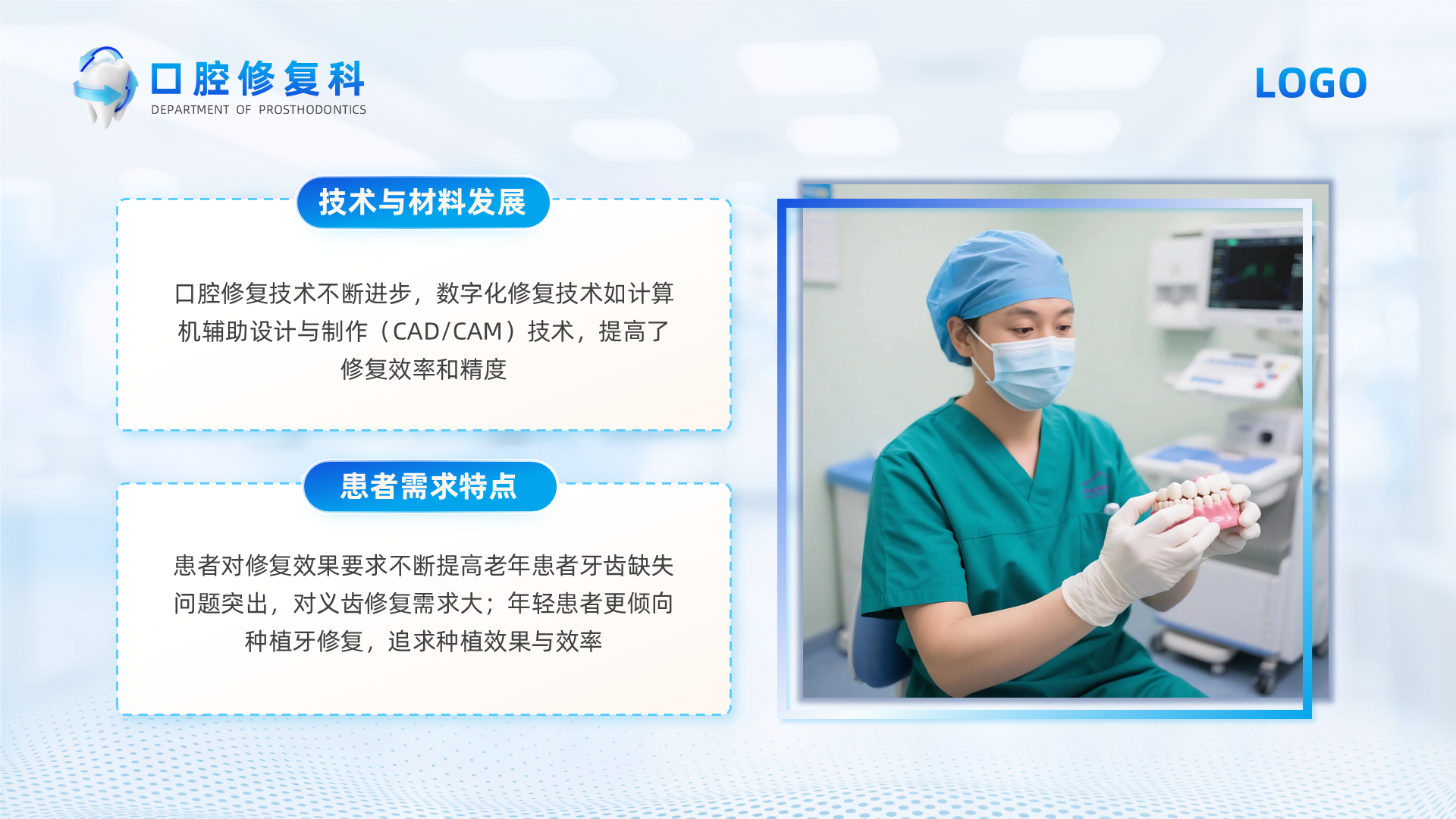 口腔修复科
DEPARTMENT OF PROSTHODONTICS

LOGO

技术与材料发展

口腔修复技术不断进步，数字化修复技术如计算机辅助设计与制作（CAD/CAM）技术，提高了修复效率和精度

患者需求特点

患者对修复效果要求不断提高老年患者牙齿缺失问题突出，对义齿修复需求大；年轻患者更倾向种植牙修复，追求种植效果与效率